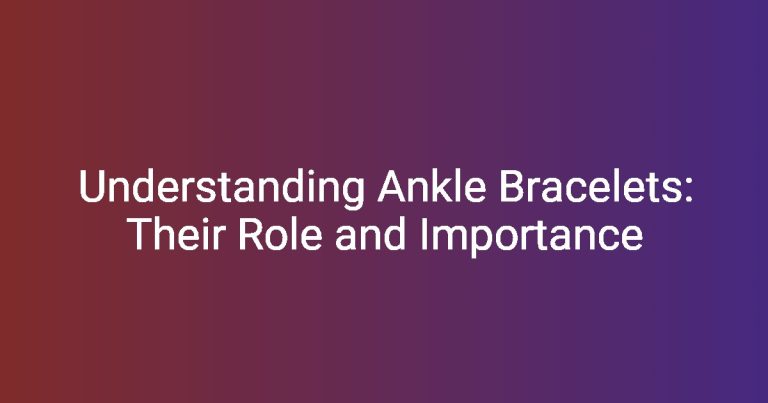 Understanding Ankle Bracelets: Their Role and Importance